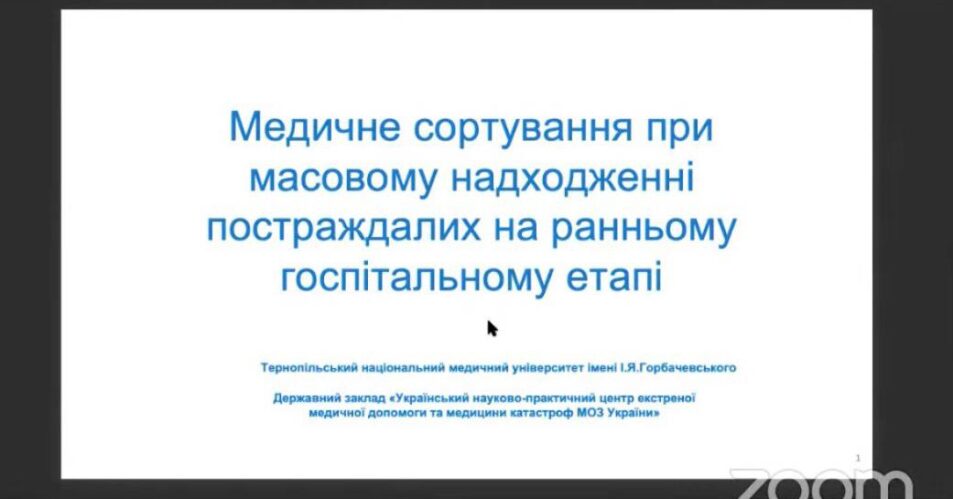 Медичне сортування при масовому надходженні постраждалих на ранньому госпітальному етапі

Тернопільський національний медичний університет імені І.Я.Горбачевського

Державний заклад «Український науково-практичний центр екстреної медичної допомоги та медицини катастроф МОЗ України»

1

zoom